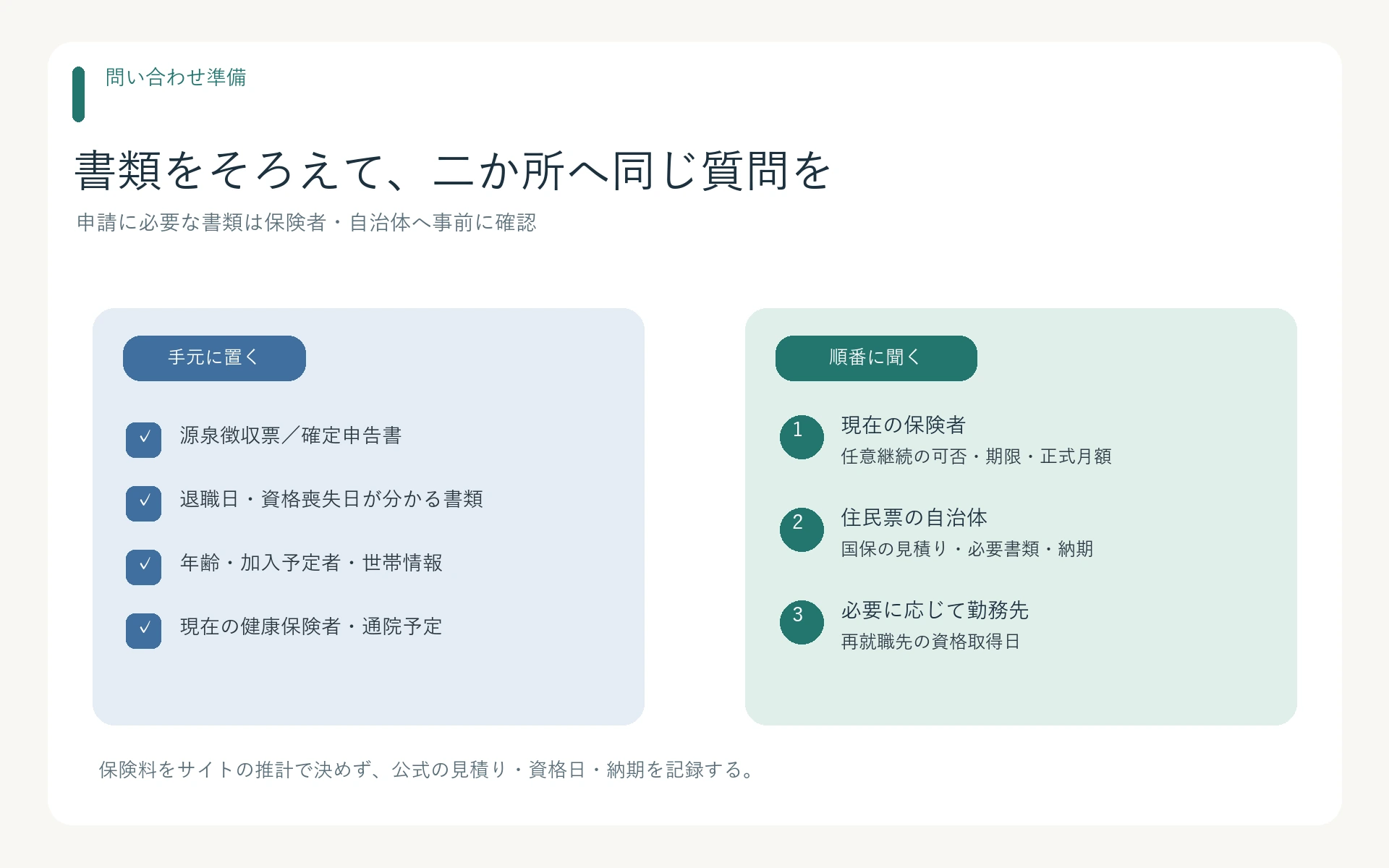 問い合わせ準備

書類をそろえて、二か所へ同じ質問を

申請に必要な書類は保険者・自治体へ事前に確認

手元に置く

✓ 源泉徴収票／確定申告書

✓ 退職日・資格喪失日が分かる書類

✓ 年齢・加入予定者・世帯情報

✓ 現在の健康保険者・通院予定

順番に聞く

1 現在の保険者
任意継続の可否・期限・正式月額

2 住民票の自治体
国保の見積り・必要書類・納期

3 必要に応じて勤務先
再就職先の資格取得日

保険料をサイトの推計で決めず、公式の見積り・資格日・納期を記録する。